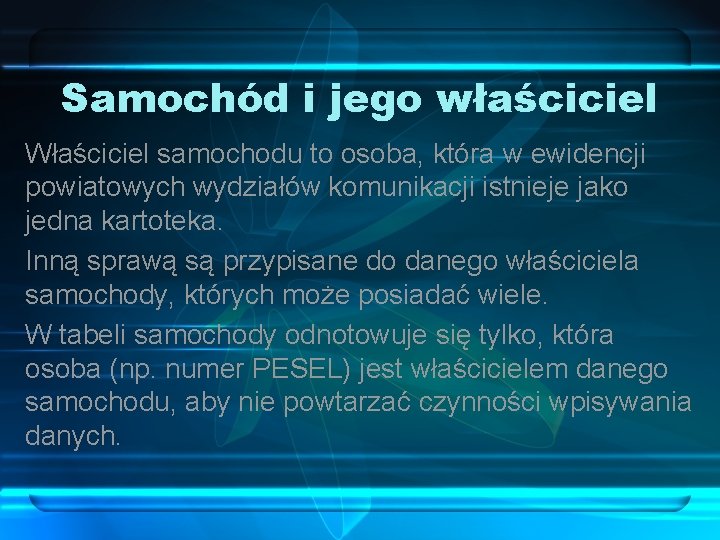 Samochód i jego właściciel

Właściciel samochodu to osoba, która w ewidencji powiatowych wydziałów komunikacji istnieje jako jedna kartoteka.

Inną sprawą są przypisane do danego właściciela samochody, których może posiadać wiele.

W tabeli samochody odnotowuje się tylko, która osoba (np. numer PESEL) jest właścicielem danego samochodu, aby nie powtarzać czynności wpisywania danych.